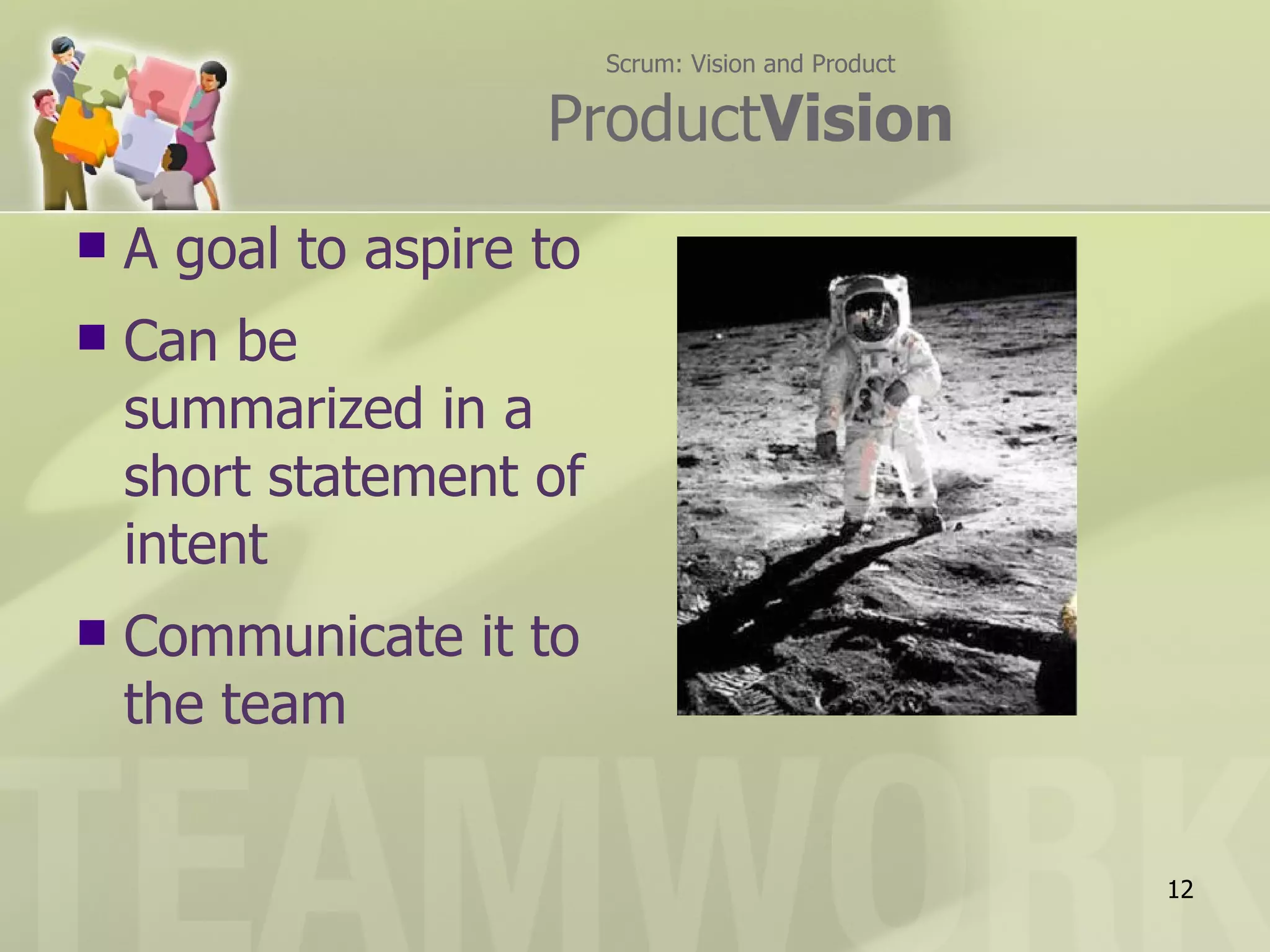 Scrum: Vision and Product

ProductVision

- A goal to aspire to
- Can be summarized in a short statement of intent
- Communicate it to the team

TEAMWORK

12